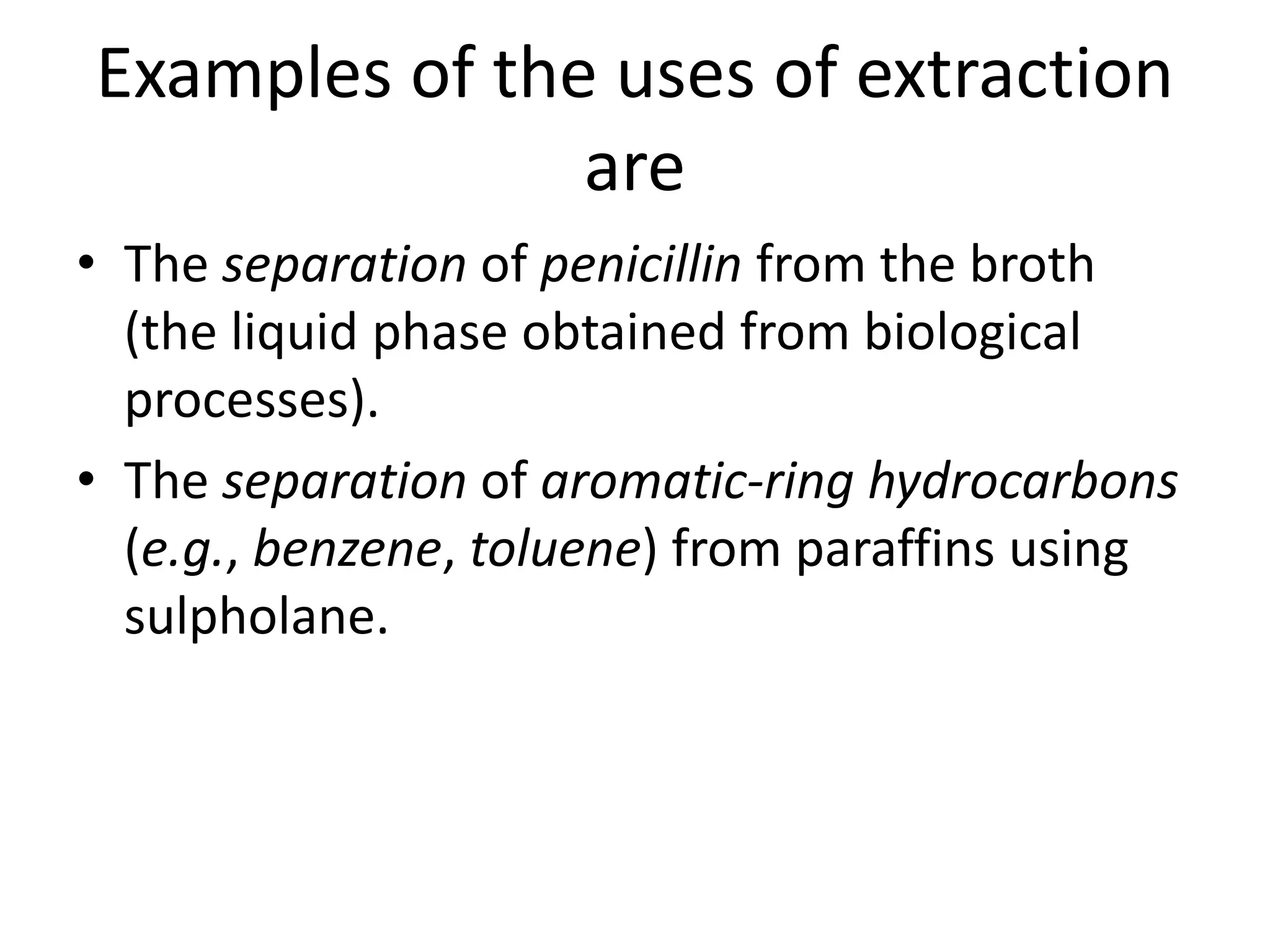 Examples of the uses of extraction are

• The separation of penicillin from the broth (the liquid phase obtained from biological processes).
• The separation of aromatic-ring hydrocarbons (e.g., benzene, toluene) from paraffins using sulpholane.